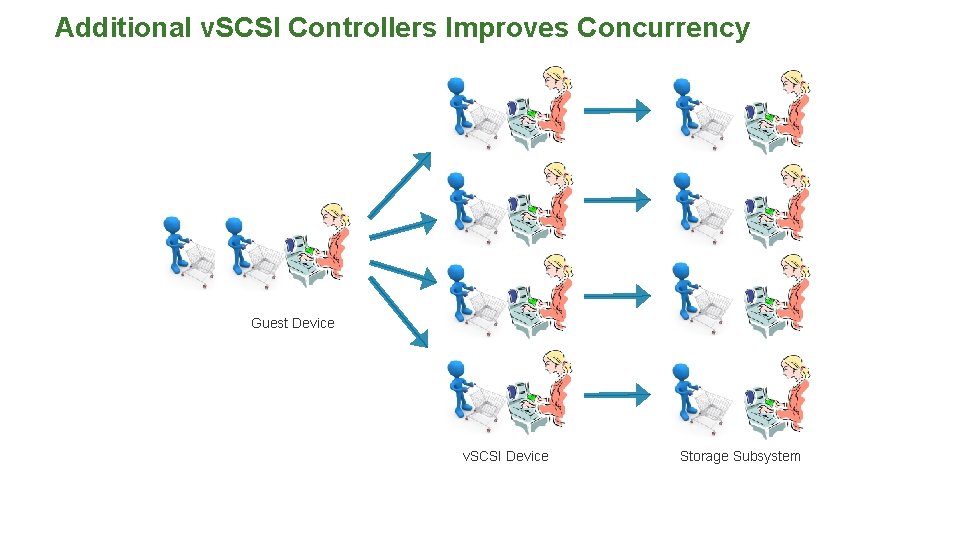 Additional vSCSI Controllers Improves Concurrency

Guest Device

vSCSI Device

Storage Subsystem